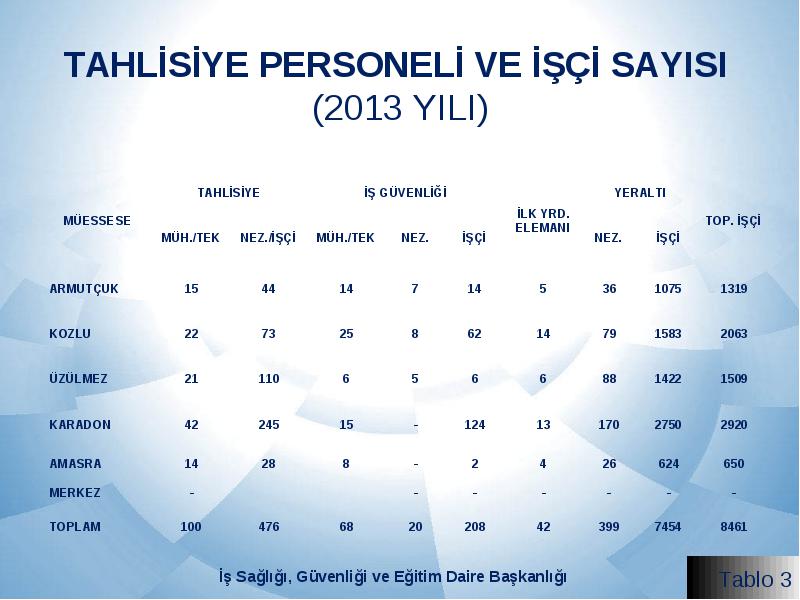 TAHLİSİYE PERSONELİ VE İŞÇİ SAYISI
(2013 YILI)

| MÜESSESE | TAHLİSİYE MÜH./TEK | TAHLİSİYE NEZ./İŞÇİ | İŞ GÜVENLİĞİ MÜH./TEK | İŞ GÜVENLİĞİ NEZ. | İŞ GÜVENLİĞİ İŞÇİ | İLK YRD. ELEMANI | YERALTI NEZ. | YERALTI İŞÇİ | TOP. İŞÇİ |
|---|---|---|---|---|---|---|---|---|---|
| ARMUTÇUK | 15 | 44 | 14 | 7 | 14 | 5 | 36 | 1075 | 1319 |
| KOZLU | 22 | 73 | 25 | 8 | 62 | 14 | 79 | 1583 | 2063 |
| ÜZÜLMEZ | 21 | 110 | 6 | 5 | 6 | 6 | 88 | 1422 | 1509 |
| KARADON | 42 | 245 | 15 | - | 124 | 13 | 170 | 2750 | 2920 |
| AMASRA | 14 | 28 | 8 | - | 2 | 4 | 26 | 624 | 650 |
| MERKEZ | - | | | - | - | - | - | - | - |
| TOPLAM | 100 | 476 | 68 | 20 | 208 | 42 | 399 | 7454 | 8461 |

İş Sağlığı, Güvenliği ve Eğitim Daire Başkanlığı

Tablo 3